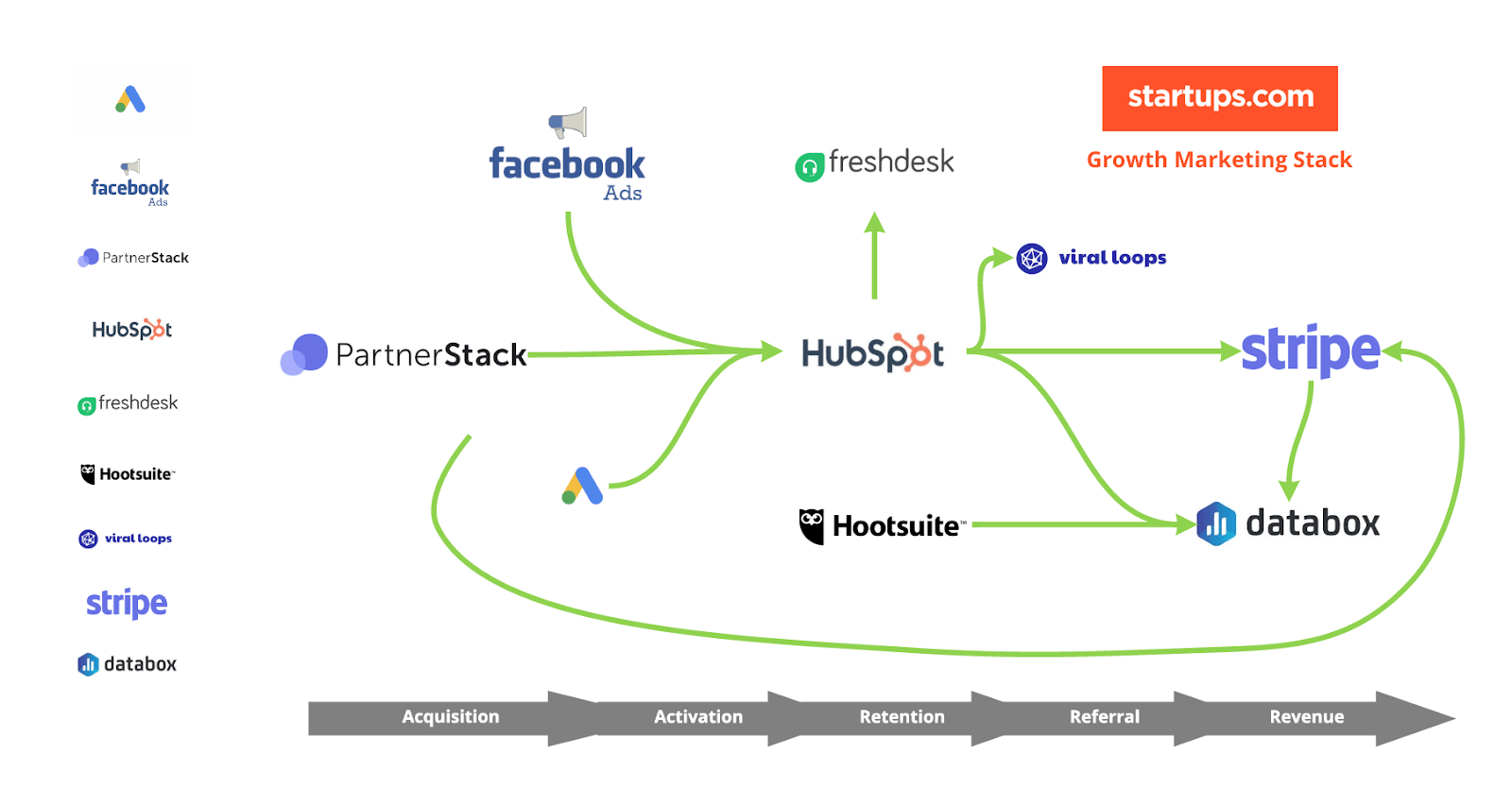 facebook
Ads

PartnerStack

HubSpot

freshdesk

Hootsuite

viral loops

stripe

databox

facebook
Ads

freshdesk

startups.com

Growth Marketing Stack

viral loops

PartnerStack

HubSpot

stripe

Hootsuite

databox

Acquisition

Activation

Retention

Referral

Revenue